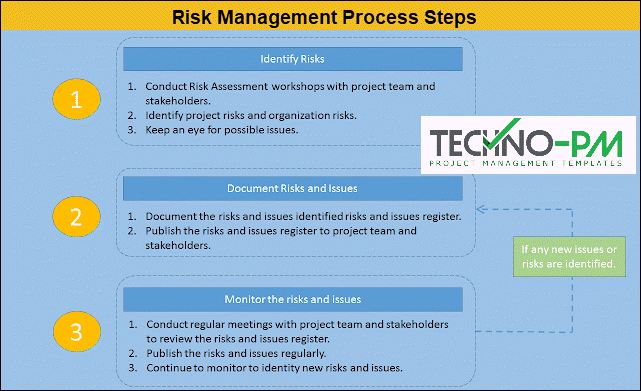 Risk Management Process Steps

1

Identify Risks

1. Conduct Risk Assessment workshops with project team and stakeholders.
2. Identify project risks and organization risks.
3. Keep an eye for possible issues.

TECHNO-PM
PROJECT MANAGEMENT TEMPLATES

2

Document Risks and Issues

1. Document the risks and issues identified risks and issues register.
2. Publish the risks and issues register to project team and stakeholders.

If any new issues or risks are identified.

3

Monitor the risks and issues

1. Conduct regular meetings with project team and stakeholders to review the risks and issues register.
2. Publish the risks and issues regularly.
3. Continue to monitor to identity new risks and issues.